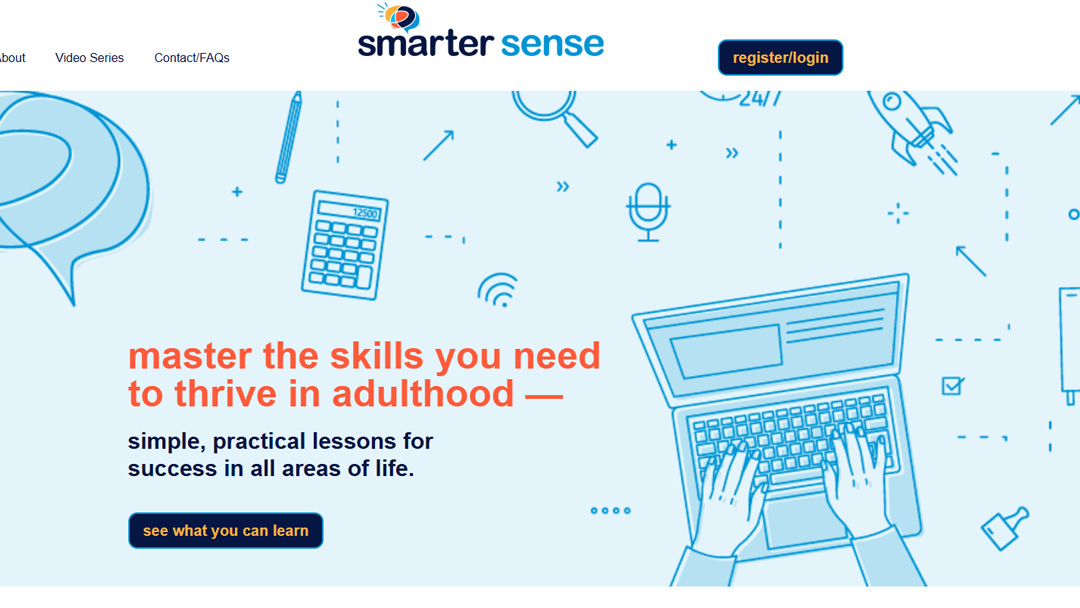 About Video Series Contact/FAQs

smarter sense

register/login

24/7

12500

master the skills you need to thrive in adulthood —

simple, practical lessons for success in all areas of life.

see what you can learn